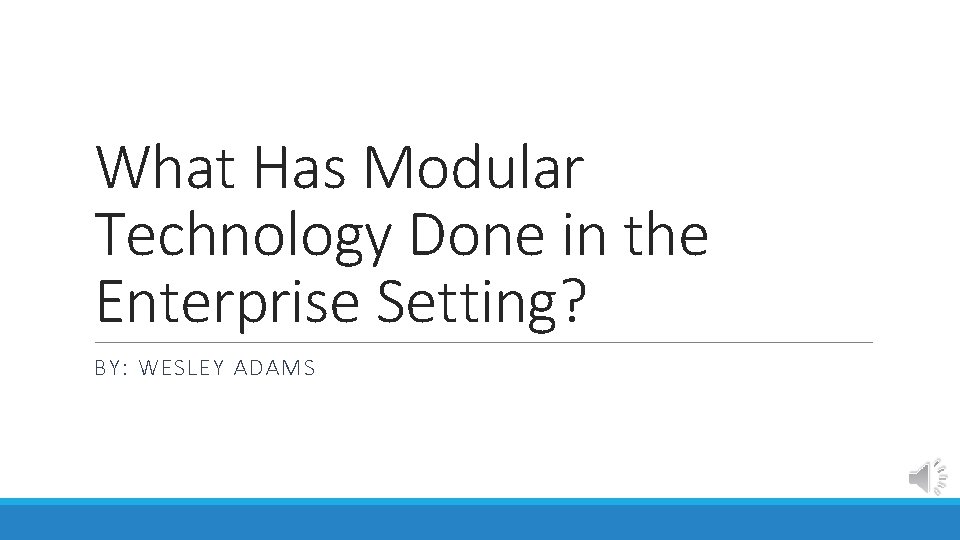 What Has Modular Technology Done in the Enterprise Setting?

BY: WESLEY ADAMS